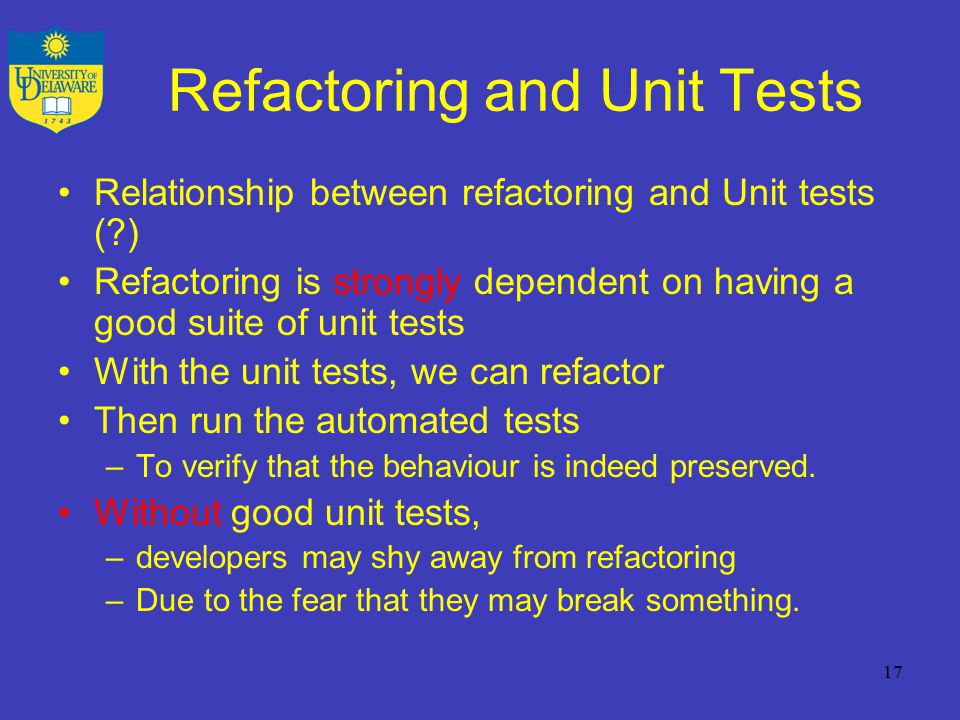 UNIVERSITY OF DELAWARE
1743

Refactoring and Unit Tests

• Relationship between refactoring and Unit tests (?)
• Refactoring is strongly dependent on having a good suite of unit tests
• With the unit tests, we can refactor
• Then run the automated tests
– To verify that the behaviour is indeed preserved.
• Without good unit tests,
– developers may shy away from refactoring
– Due to the fear that they may break something.

17